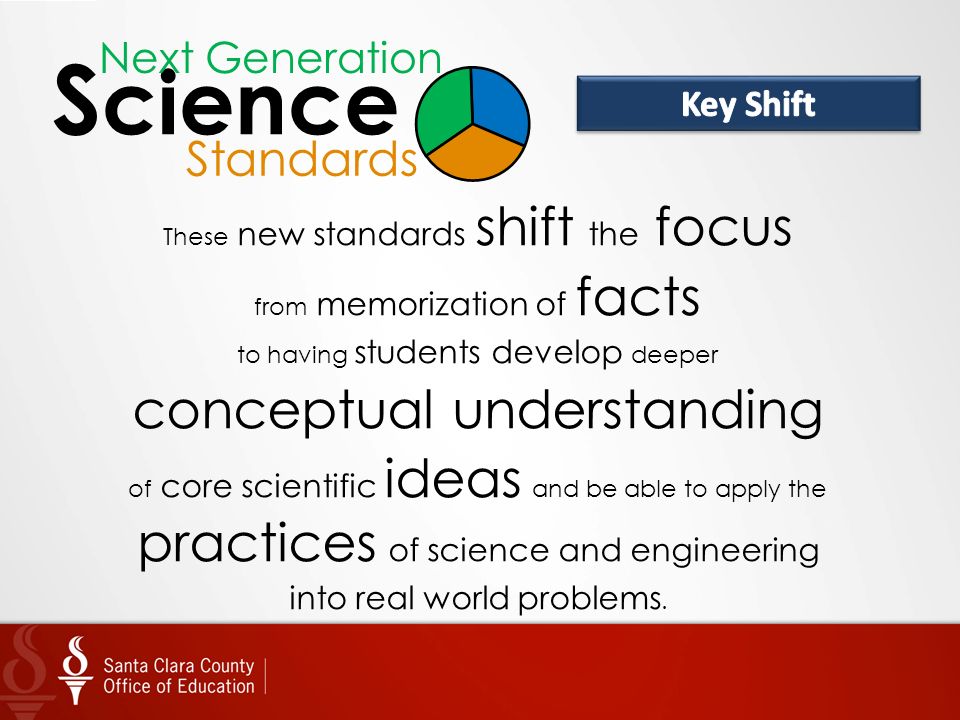 Next Generation
Science
Standards

Key Shift

These new standards shift the focus from memorization of facts to having students develop deeper conceptual understanding of core scientific ideas and be able to apply the practices of science and engineering into real world problems.

Santa Clara County
Office of Education